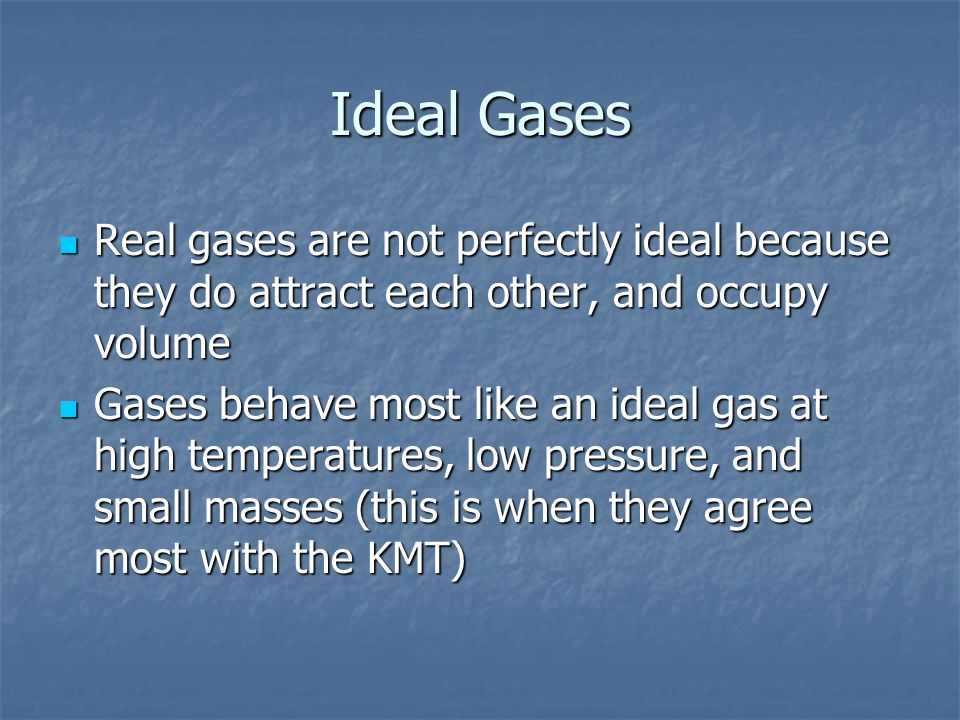 Ideal Gases

- Real gases are not perfectly ideal because they do attract each other, and occupy volume
- Gases behave most like an ideal gas at high temperatures, low pressure, and small masses (this is when they agree most with the KMT)